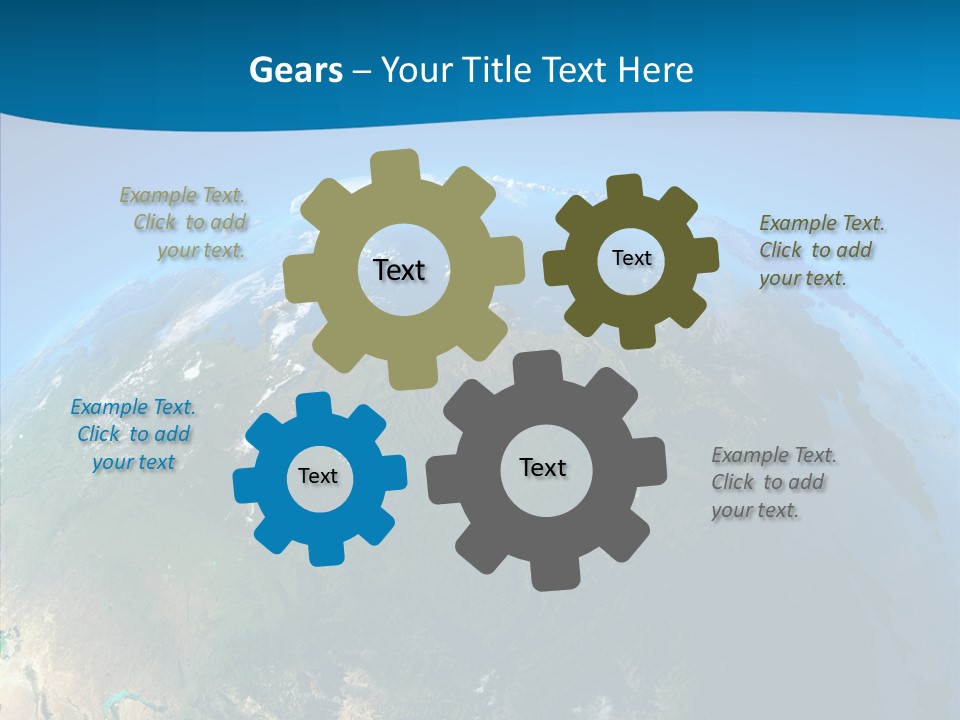 Gears – Your Title Text Here

Example Text. Click to add your text.

Text

Text

Example Text. Click to add your text.

Example Text. Click to add your text

Text

Text

Example Text. Click to add your text.